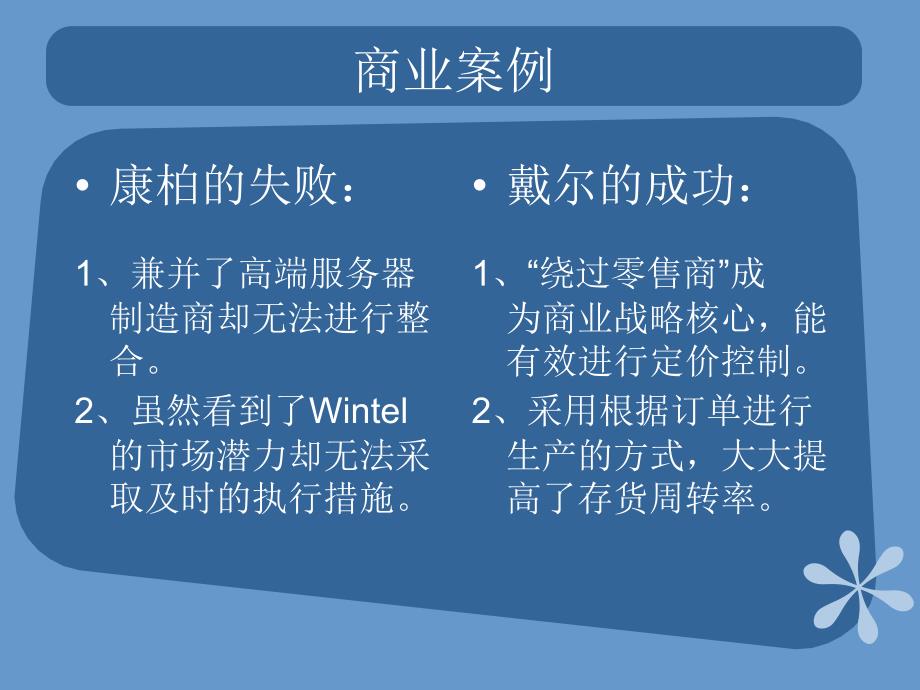 商业案例

• 康柏的失败：

1、兼并了高端服务器制造商却无法进行整合。

2、虽然看到了Wintel的市场潜力却无法采取及时的执行措施。

• 戴尔的成功：

1、“绕过零售商”成为商业战略核心，能有效进行定价控制。

2、采用根据订单进行生产的方式，大大提高了存货周转率。